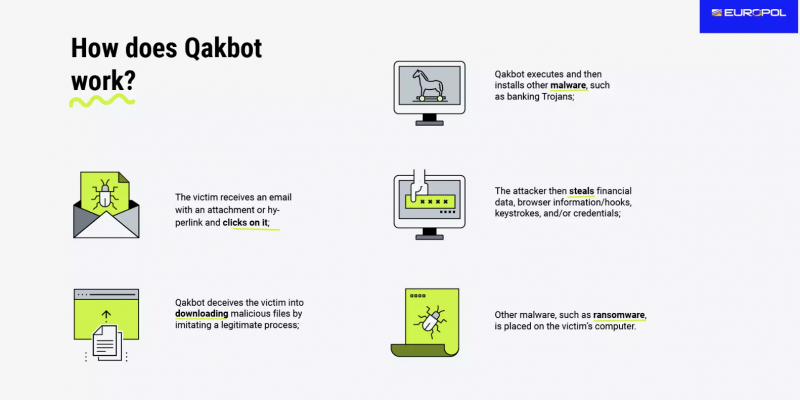 EUROPOL

How does Qakbot work?

The victim receives an email with an attachment or hyperlink and clicks on it;

Qakbot deceives the victim into downloading malicious files by imitating a legitimate process;

Qakbot executes and then installs other malware, such as banking Trojans;

The attacker then steals financial data, browser information/hooks, keystrokes, and/or credentials;

Other malware, such as ransomware, is placed on the victim's computer.